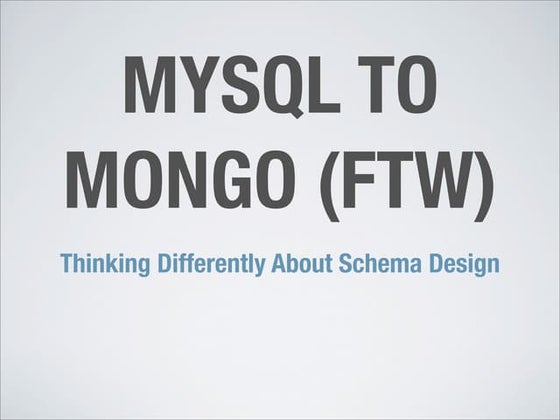 MYSQL TO MONGO (FTW)

Thinking Differently About Schema Design